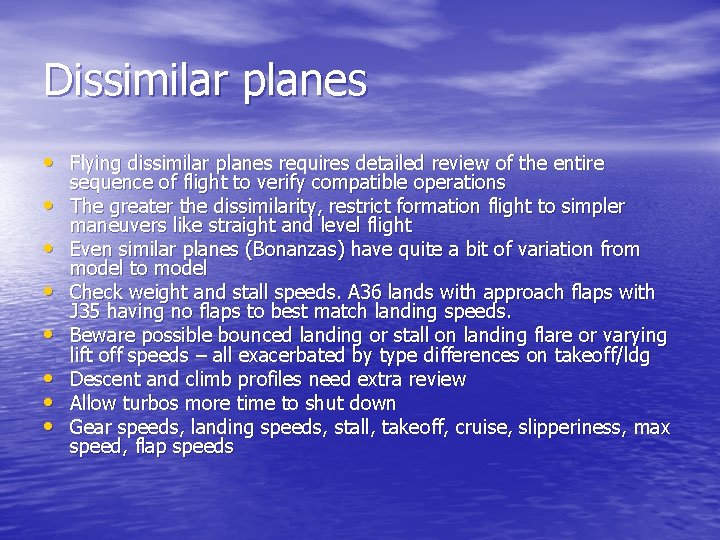 Dissimilar planes

• Flying dissimilar planes requires detailed review of the entire sequence of flight to verify compatible operations
• The greater the dissimilarity, restrict formation flight to simpler maneuvers like straight and level flight
• Even similar planes (Bonanzas) have quite a bit of variation from model to model
• Check weight and stall speeds. A36 lands with approach flaps with J35 having no flaps to best match landing speeds.
• Beware possible bounced landing or stall on landing flare or varying lift off speeds – all exacerbated by type differences on takeoff/ldg
• Descent and climb profiles need extra review
• Allow turbos more time to shut down
• Gear speeds, landing speeds, stall, takeoff, cruise, slipperiness, max speed, flap speeds